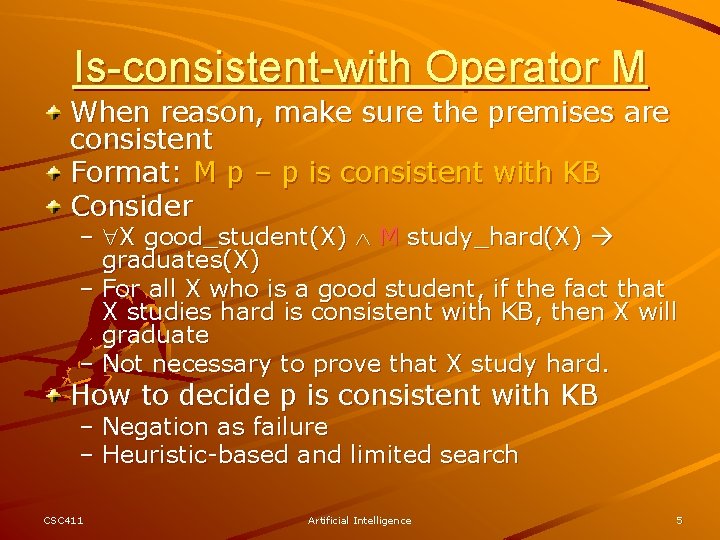 Is-consistent-with Operator M

When reason, make sure the premises are consistent

Format: M p – p is consistent with KB

Consider

– $\forall$X good_student(X) $\wedge$ M study_hard(X) $\rightarrow$ graduates(X)

– For all X who is a good student, if the fact that X studies hard is consistent with KB, then X will graduate

– Not necessary to prove that X study hard.

How to decide p is consistent with KB

– Negation as failure

– Heuristic-based and limited search

CSC411 Artificial Intelligence 5